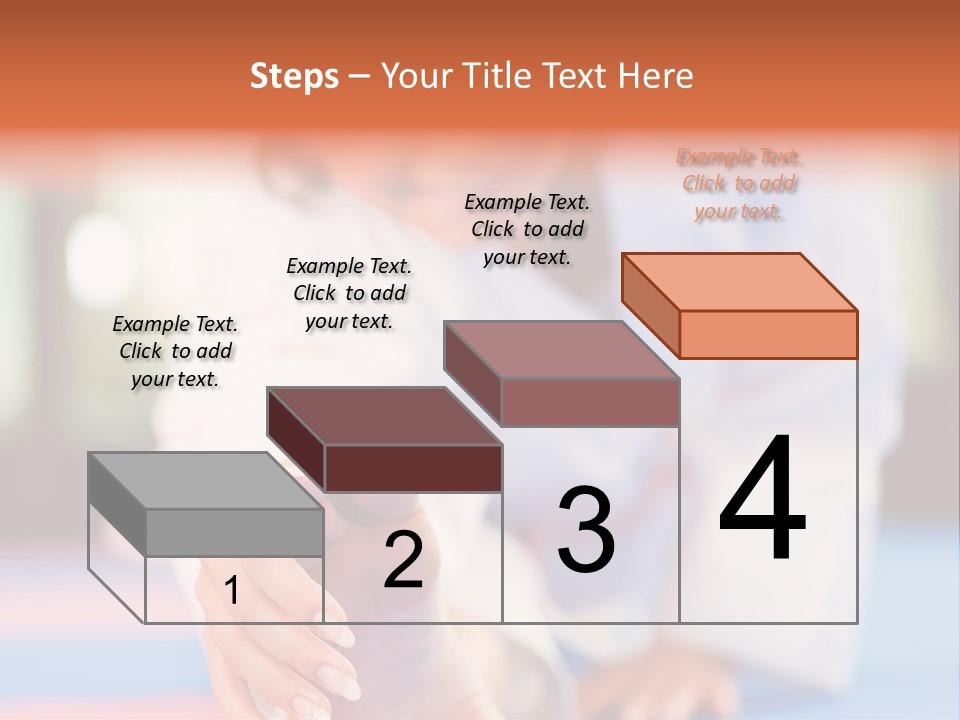 Steps – Your Title Text Here

Example Text. Click to add your text.

Example Text. Click to add your text.

Example Text. Click to add your text.

Example Text. Click to add your text.

1

2

3

4